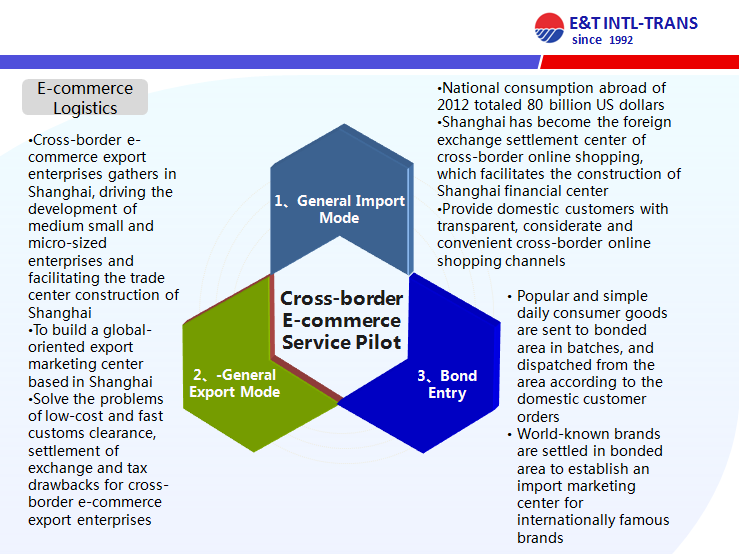 E&T INTL-TRANS
since 1992

E-commerce Logistics

•Cross-border e-commerce export enterprises gathers in Shanghai, driving the development of medium small and micro-sized enterprises and facilitating the trade center construction of Shanghai
•To build a global-oriented export marketing center based in Shanghai
•Solve the problems of low-cost and fast customs clearance, settlement of exchange and tax drawbacks for cross-border e-commerce export enterprises

1、General Import Mode

Cross-border E-commerce Service Pilot

2、-General Export Mode

3、Bond Entry

•National consumption abroad of 2012 totaled 80 billion US dollars
•Shanghai has become the foreign exchange settlement center of cross-border online shopping, which facilitates the construction of Shanghai financial center
•Provide domestic customers with transparent, considerate and convenient cross-border online shopping channels

• Popular and simple daily consumer goods are sent to bonded area in batches, and dispatched from the area according to the domestic customer orders
• World-known brands are settled in bonded area to establish an import marketing center for internationally famous brands